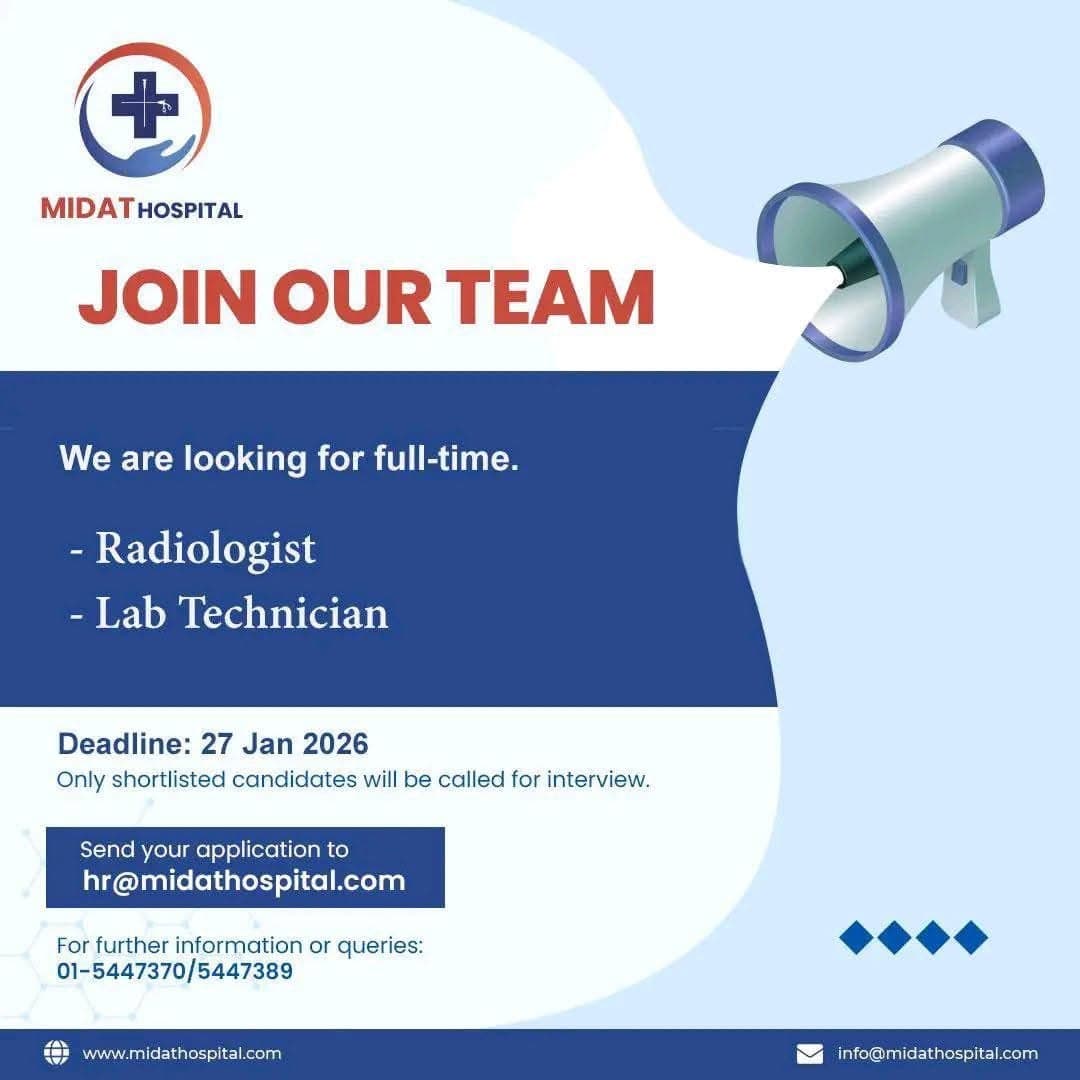 MIDAT HOSPITAL

JOIN OUR TEAM

We are looking for full-time.

- Radiologist
- Lab Technician

Deadline: 27 Jan 2026
Only shortlisted candidates will be called for interview.

Send your application to
hr@midathospital.com

For further information or queries:
01-5447370/5447389

www.midathospital.com

info@midathospital.com